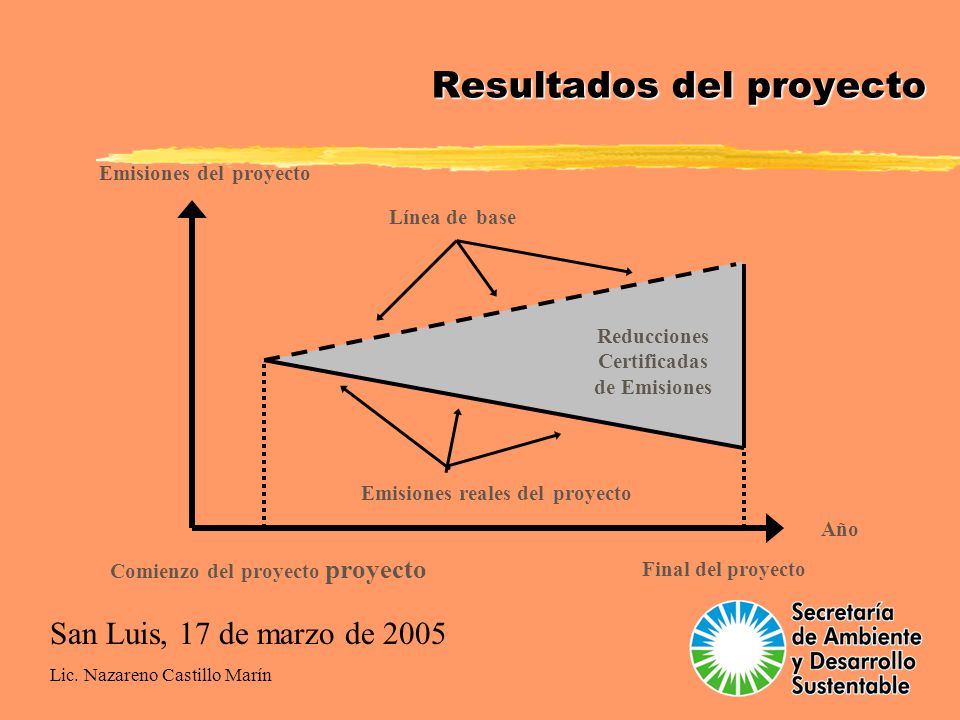 Resultados del proyecto

Emisiones del proyecto

Línea de base

Reducciones Certificadas de Emisiones

Emisiones reales del proyecto

Año

Comienzo del proyecto proyecto

Final del proyecto

San Luis, 17 de marzo de 2005

Lic. Nazareno Castillo Marín

Secretaría de Ambiente y Desarrollo Sustentable